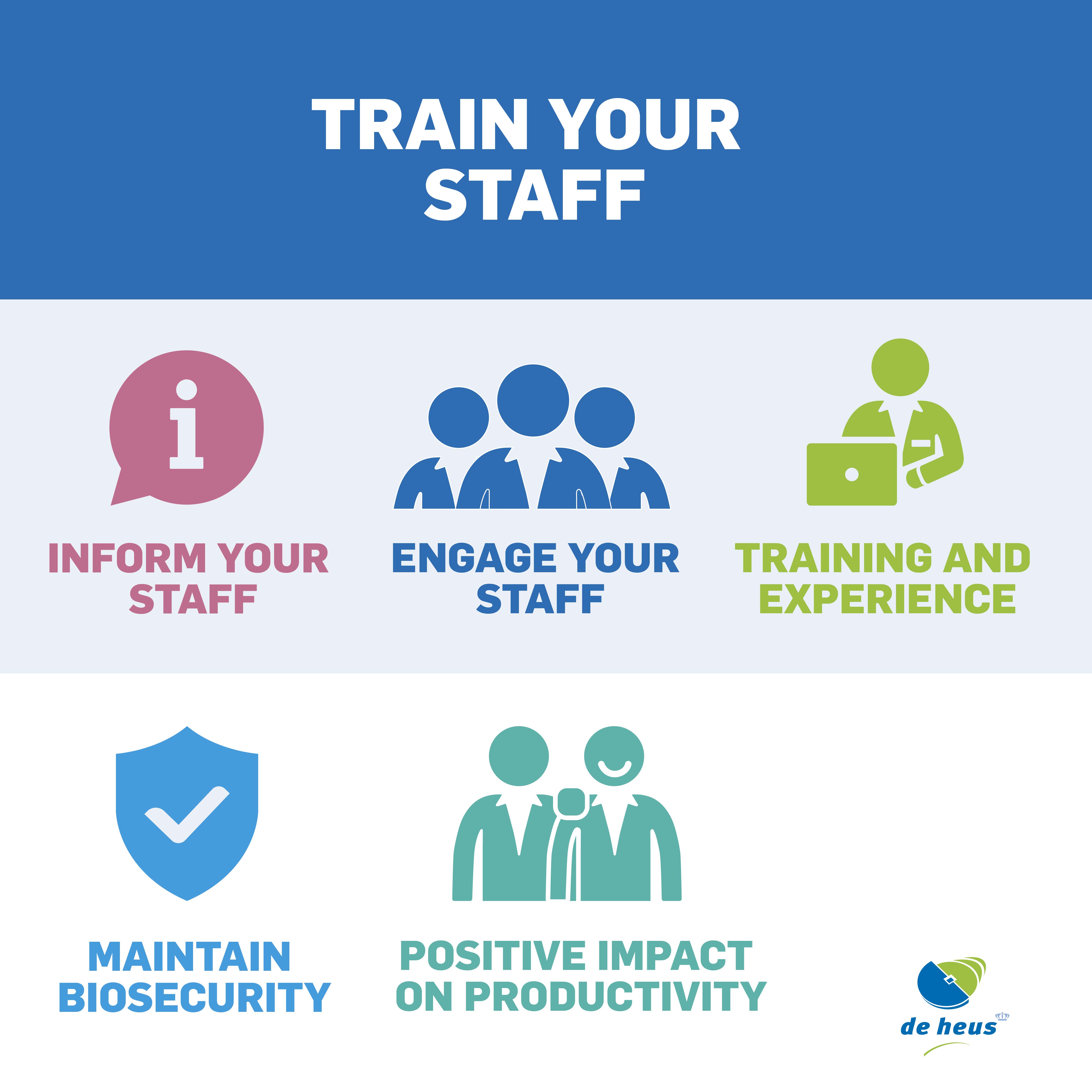 TRAIN YOUR STAFF

i

INFORM YOUR STAFF

ENGAGE YOUR STAFF

TRAINING AND EXPERIENCE

MAINTAIN BIOSECURITY

POSITIVE IMPACT ON PRODUCTIVITY

de heus